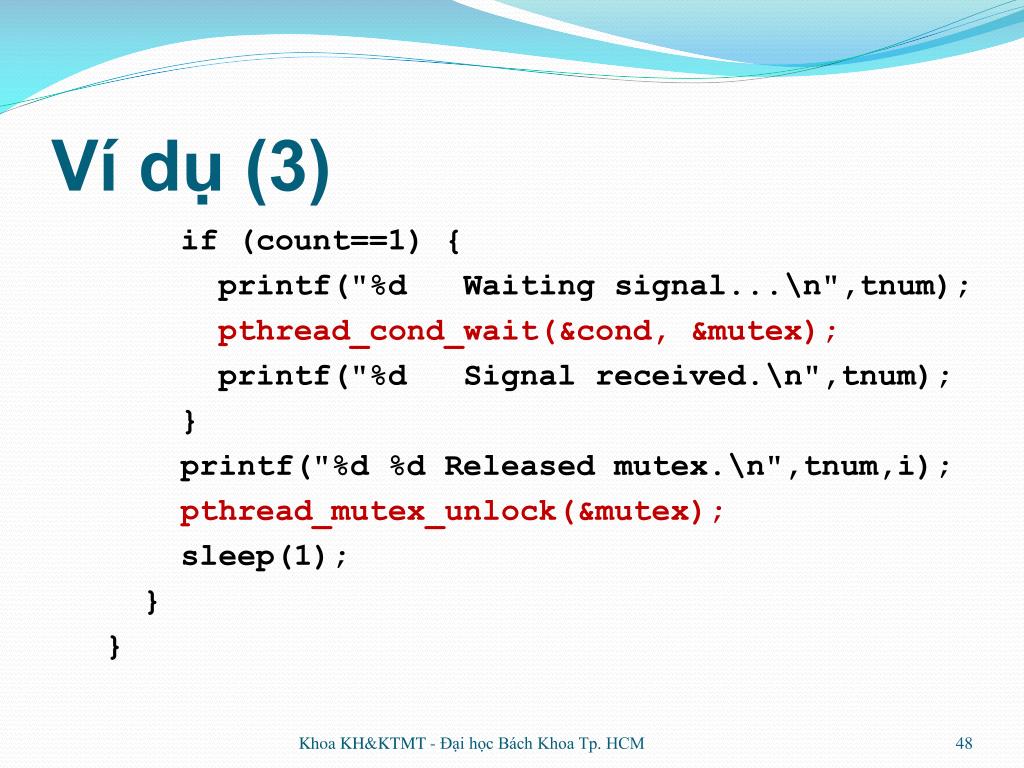 Ví dụ (3)

if (count==1) {
  printf("%d   Waiting signal...\n",tnum);
  pthread_cond_wait(&cond, &mutex);
  printf("%d   Signal received.\n",tnum);
}
printf("%d %d Released mutex.\n",tnum,i);
pthread_mutex_unlock(&mutex);
sleep(1);
}
}

Khoa KH&KTMT - Đại học Bách Khoa Tp. HCM

48